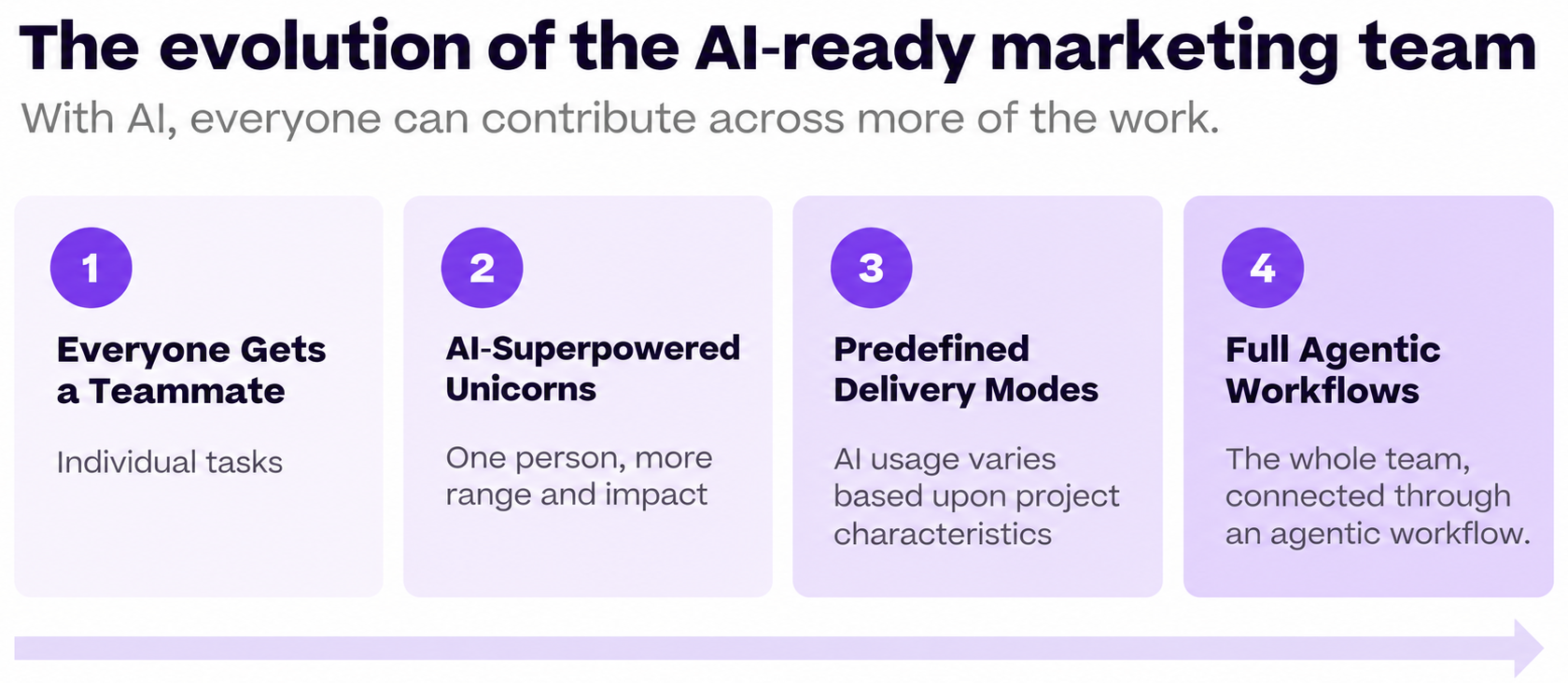 The evolution of the AI-ready marketing team
With AI, everyone can contribute across more of the work.

1
Everyone Gets a Teammate
Individual tasks

2
AI-Superpowered Unicorns
One person, more range and impact

3
Predefined Delivery Modes
AI usage varies based upon project characteristics

4
Full Agentic Workflows
The whole team, connected through an agentic workflow.